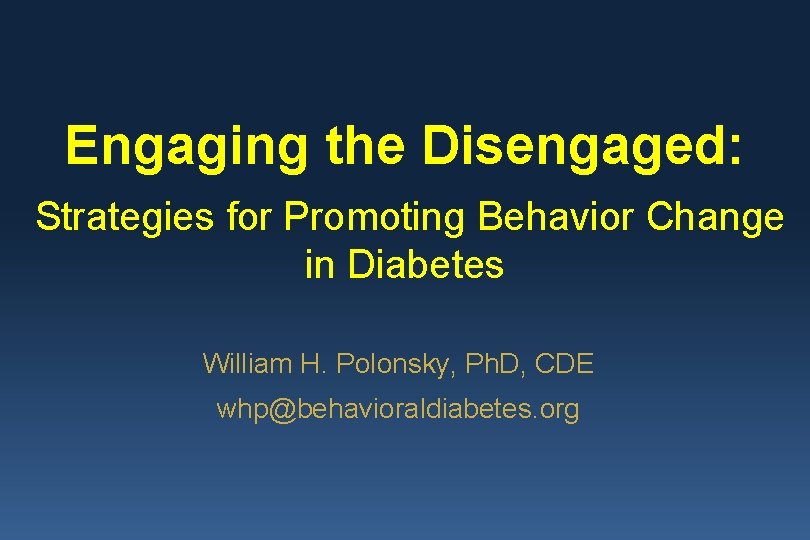 Engaging the Disengaged:

Strategies for Promoting Behavior Change in Diabetes

William H. Polonsky, PhD, CDE

whp@behavioraldiabetes.org